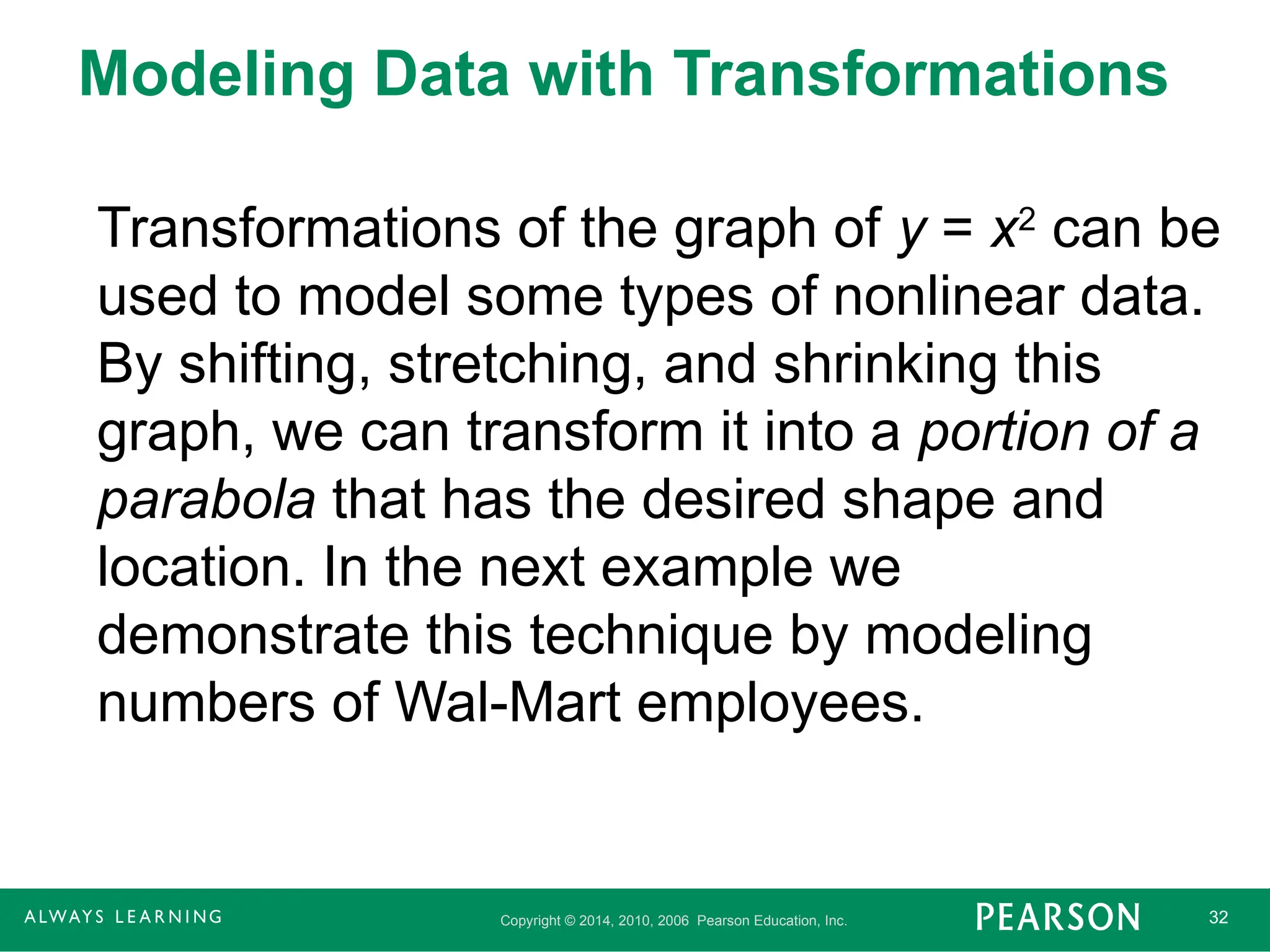 Modeling Data with Transformations

Transformations of the graph of $y = x^2$ can be used to model some types of nonlinear data. By shifting, stretching, and shrinking this graph, we can transform it into a portion of a parabola that has the desired shape and location. In the next example we demonstrate this technique by modeling numbers of Wal-Mart employees.

ALWAYS LEARNING

Copyright © 2014, 2010, 2006 Pearson Education, Inc.

PEARSON

32